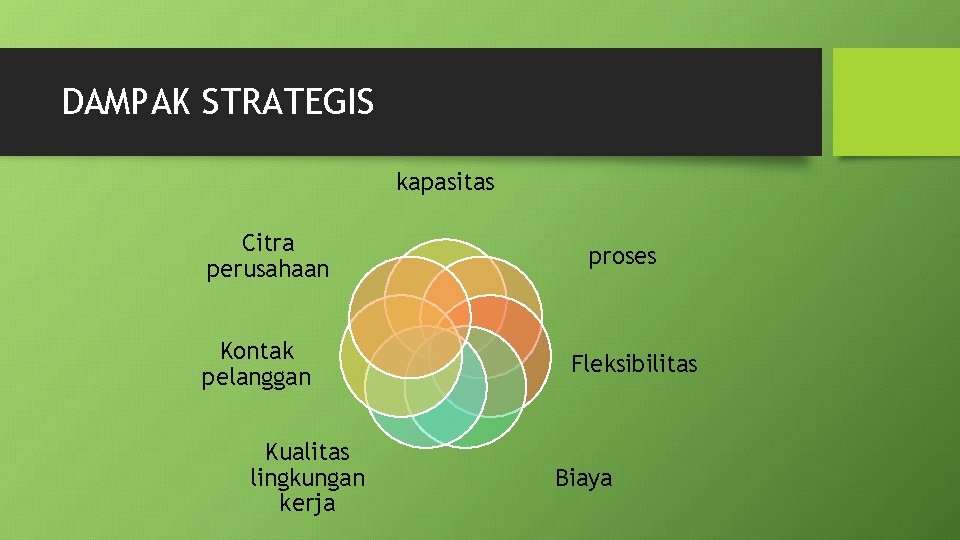 DAMPAK STRATEGIS

kapasitas

proses

Fleksibilitas

Biaya

Kualitas lingkungan kerja

Kontak pelanggan

Citra perusahaan